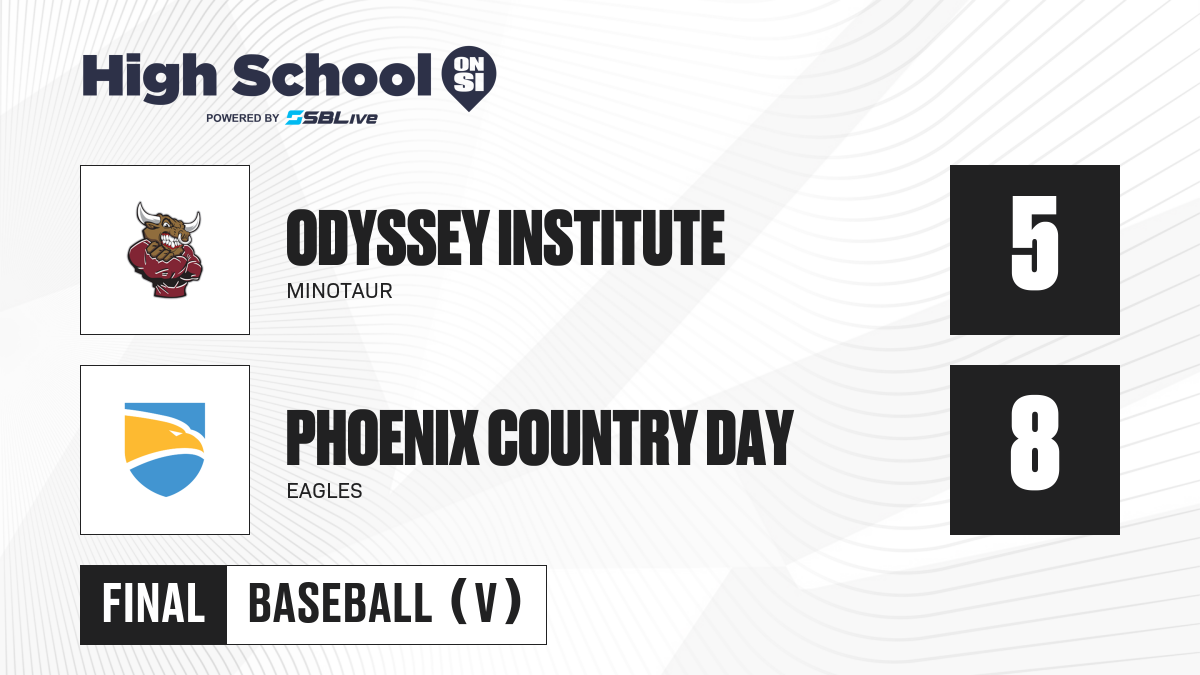 High School ON SI
POWERED BY SBLive

ODYSSEY INSTITUTE
MINOTAUR

5

PHOENIX COUNTRY DAY
EAGLES

8

FINAL BASEBALL (V)